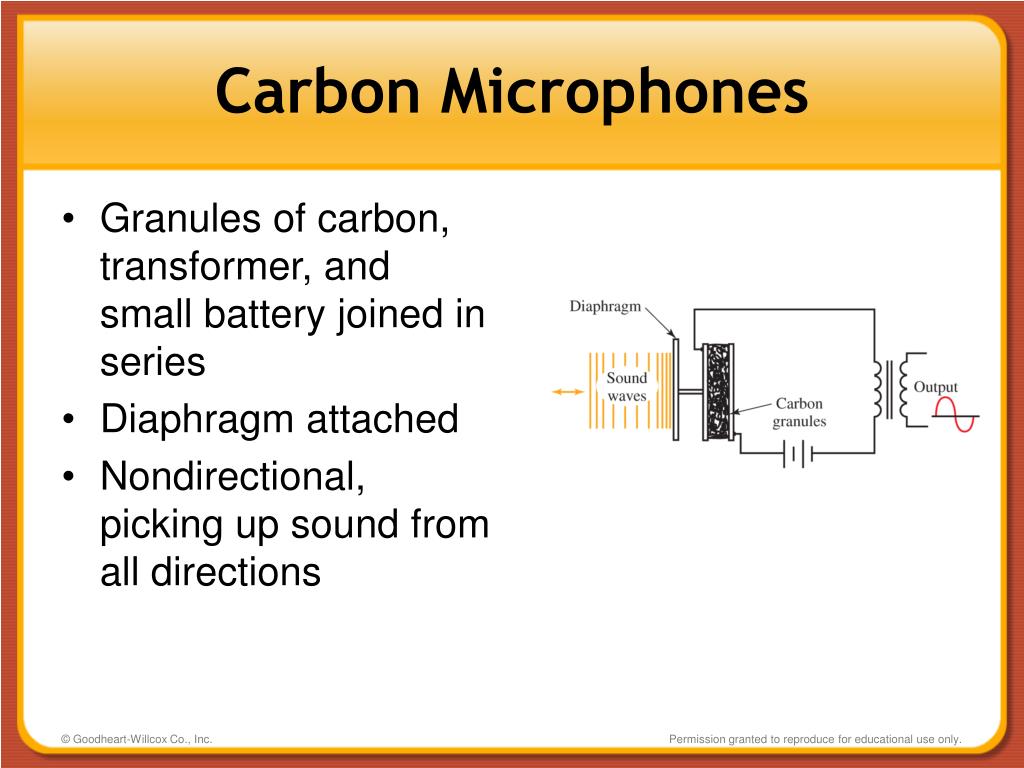 Carbon Microphones

• Granules of carbon, transformer, and small battery joined in series
• Diaphragm attached
• Nondirectional, picking up sound from all directions

Diaphragm
Sound waves
Carbon granules
Output

© Goodheart-Willcox Co., Inc.

Permission granted to reproduce for educational use only.